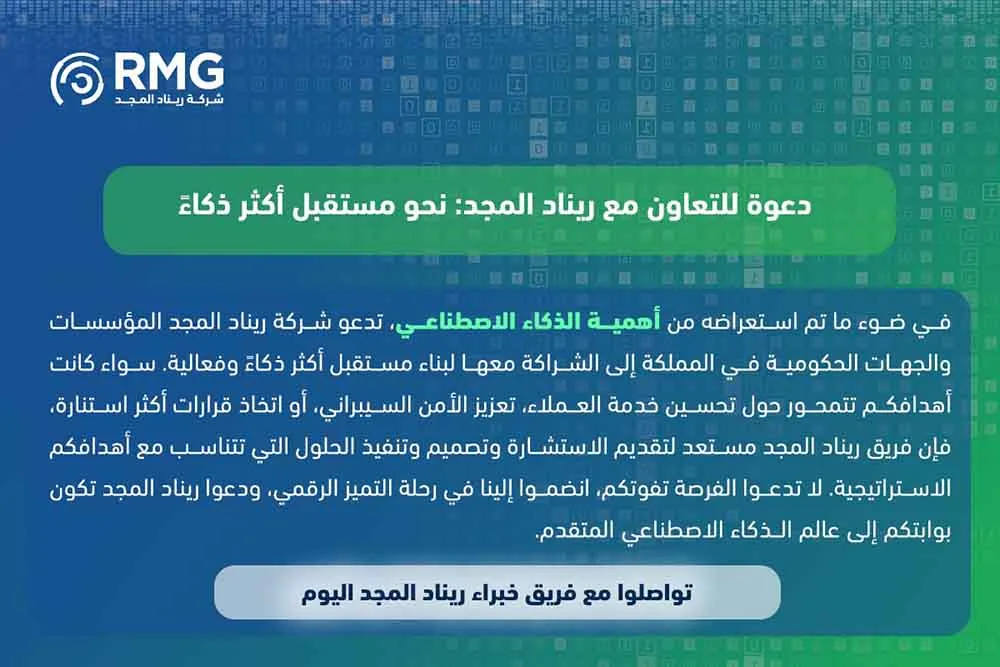 RMG
شركة ريناد المجد

دعوة للتعاون مع ريناد المجد: نحو مستقبل أكثر ذكاءً

في ضوء ما تم استعراضه من أهمية الذكاء الاصطناعي، تدعو شركة ريناد المجد المؤسسات والجهات الحكومية في المملكة إلى الشراكة معها لبناء مستقبل أكثر ذكاءً وفعالية. سواء كانت أهدافكم تتمحور حول تحسين خدمة العملاء، تعزيز الأمن السيبراني، أو اتخاذ قرارات أكثر استنارة، فإن فريق ريناد المجد مستعد لتقديم الاستشارة وتصميم وتنفيذ الحلول التي تتناسب مع أهدافكم الاستراتيجية. لا تدعوا الفرصة تفوتكم، انضموا إلينا في رحلة التميز الرقمي، ودعوا ريناد المجد تكون بوابتكم إلى عالم الذكاء الاصطناعي المتقدم.

تواصلوا مع فريق خبراء ريناد المجد اليوم